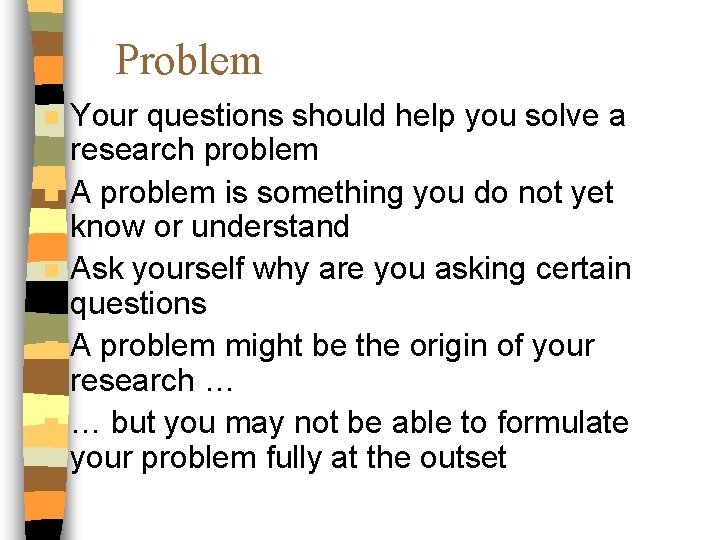 Problem

Your questions should help you solve a research problem

A problem is something you do not yet know or understand

Ask yourself why are you asking certain questions

A problem might be the origin of your research …

… but you may not be able to formulate your problem fully at the outset